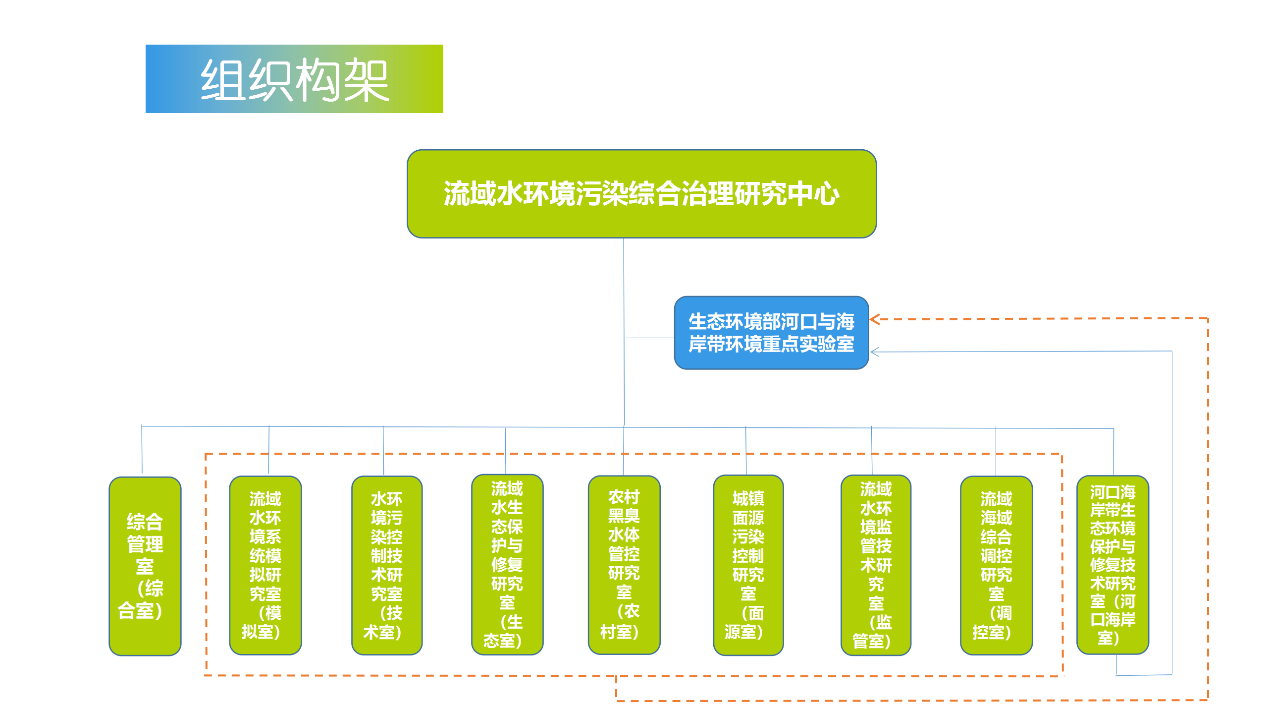 组织构架

流域水环境污染综合治理研究中心

生态环境部河口与海岸带环境重点实验室

综合管理室（综合室）

流域水环境系统模拟研究室（模拟室）

水环境污染控制技术研究室（技术室）

流域水生态保护与修复研究室（生态室）

农村黑臭水体管控研究室（农村室）

城镇面源污染控制研究室（面源室）

流域水环境监管技术研究室（监管室）

流域海域综合调控研究室（调控室）

河口海岸带生态环境保护与修复技术研究室（河口海岸室）